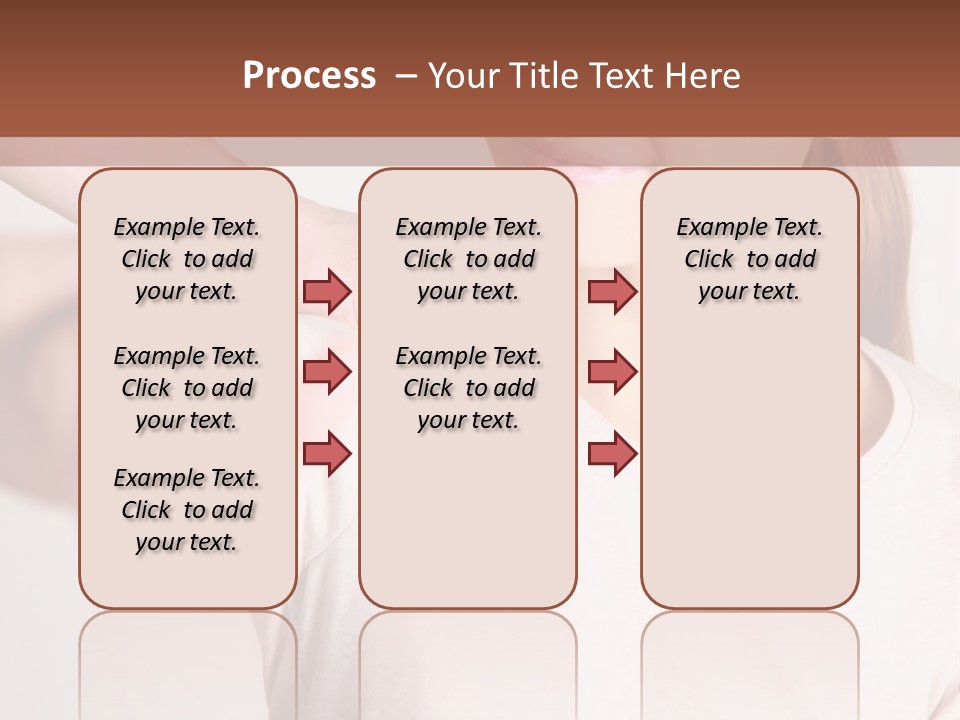 Process – Your Title Text Here

Example Text. Click to add your text.

Example Text. Click to add your text.

Example Text. Click to add your text.

Example Text. Click to add your text.

Example Text. Click to add your text.

Example Text. Click to add your text.